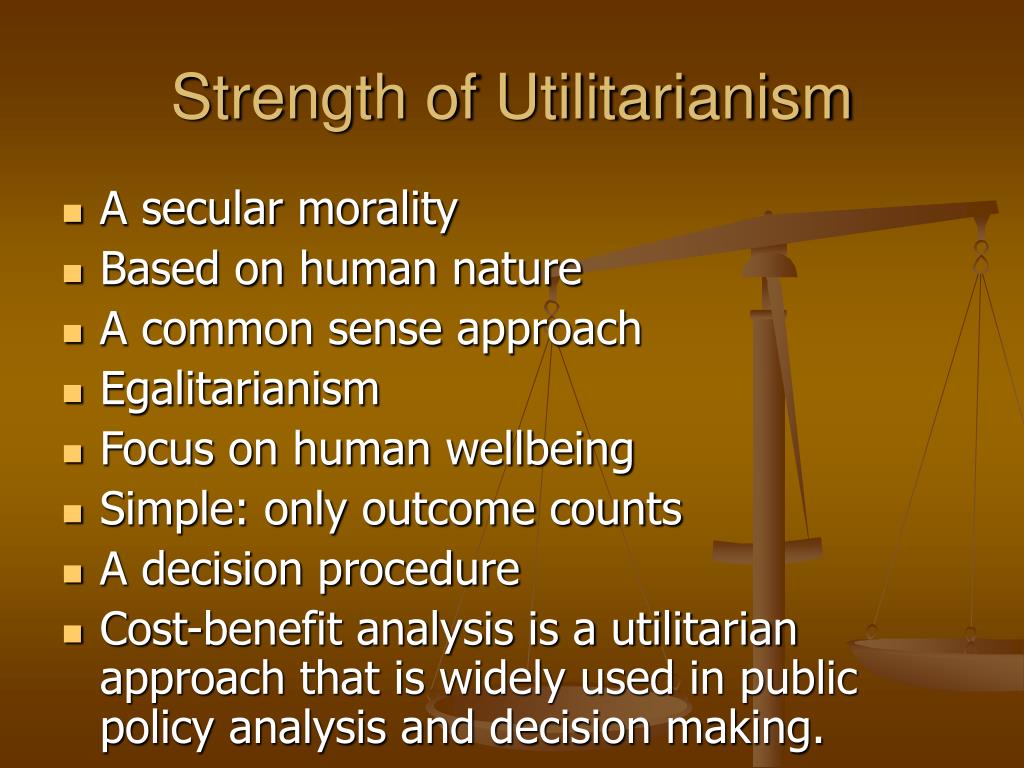 Strength of Utilitarianism

- A secular morality
- Based on human nature
- A common sense approach
- Egalitarianism
- Focus on human wellbeing
- Simple: only outcome counts
- A decision procedure
- Cost-benefit analysis is a utilitarian approach that is widely used in public policy analysis and decision making.